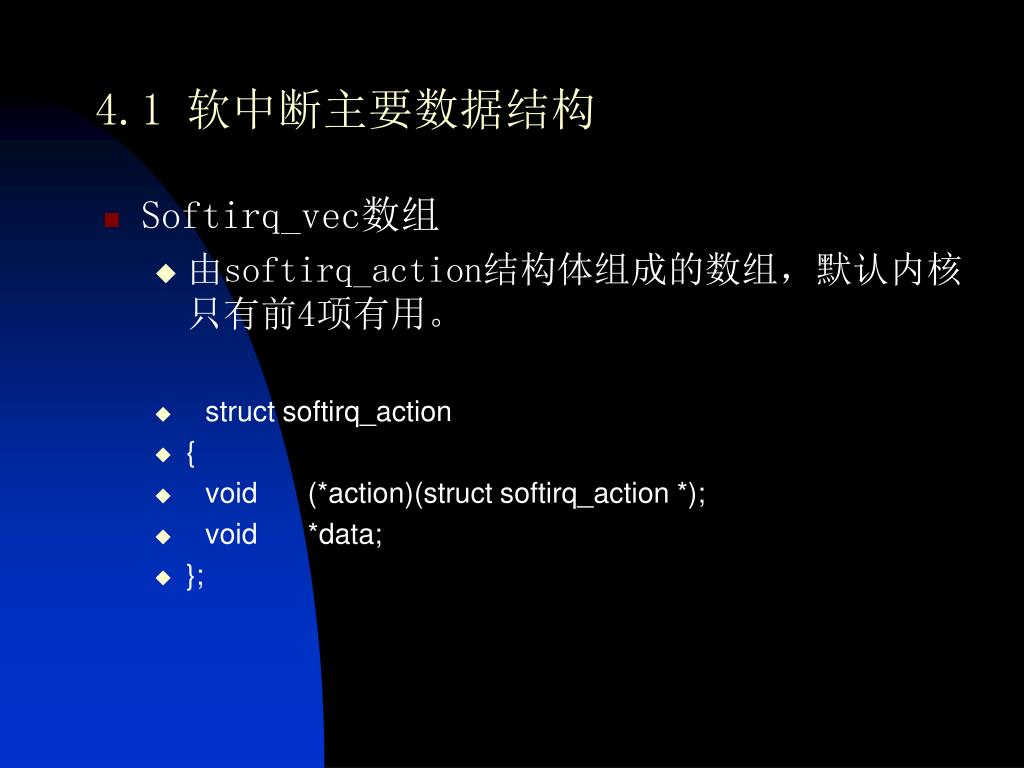 4.1 软中断主要数据结构

Softirq_vec数组

由softirq_action结构体组成的数组，默认内核只有前4项有用。

struct softirq_action
{
void (*action)(struct softirq_action *);
void *data;
};